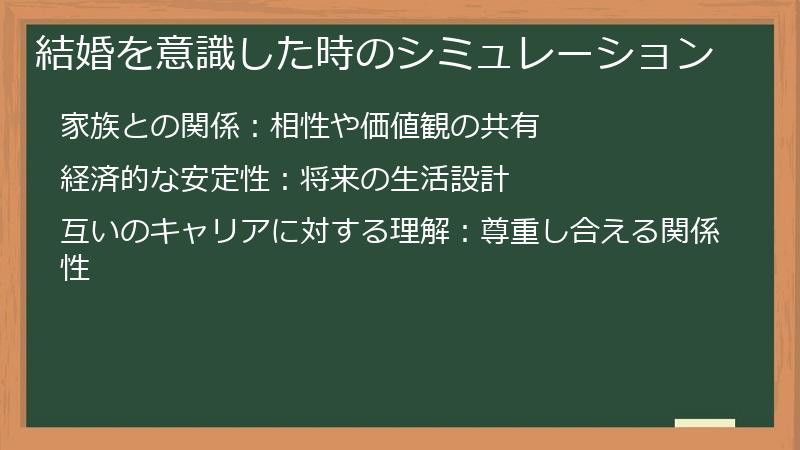 結婚を意識した時のシミュレーション

家族との関係：相性や価値観の共有

経済的な安定性：将来の生活設計

互いのキャリアに対する理解：尊重し合える関係性